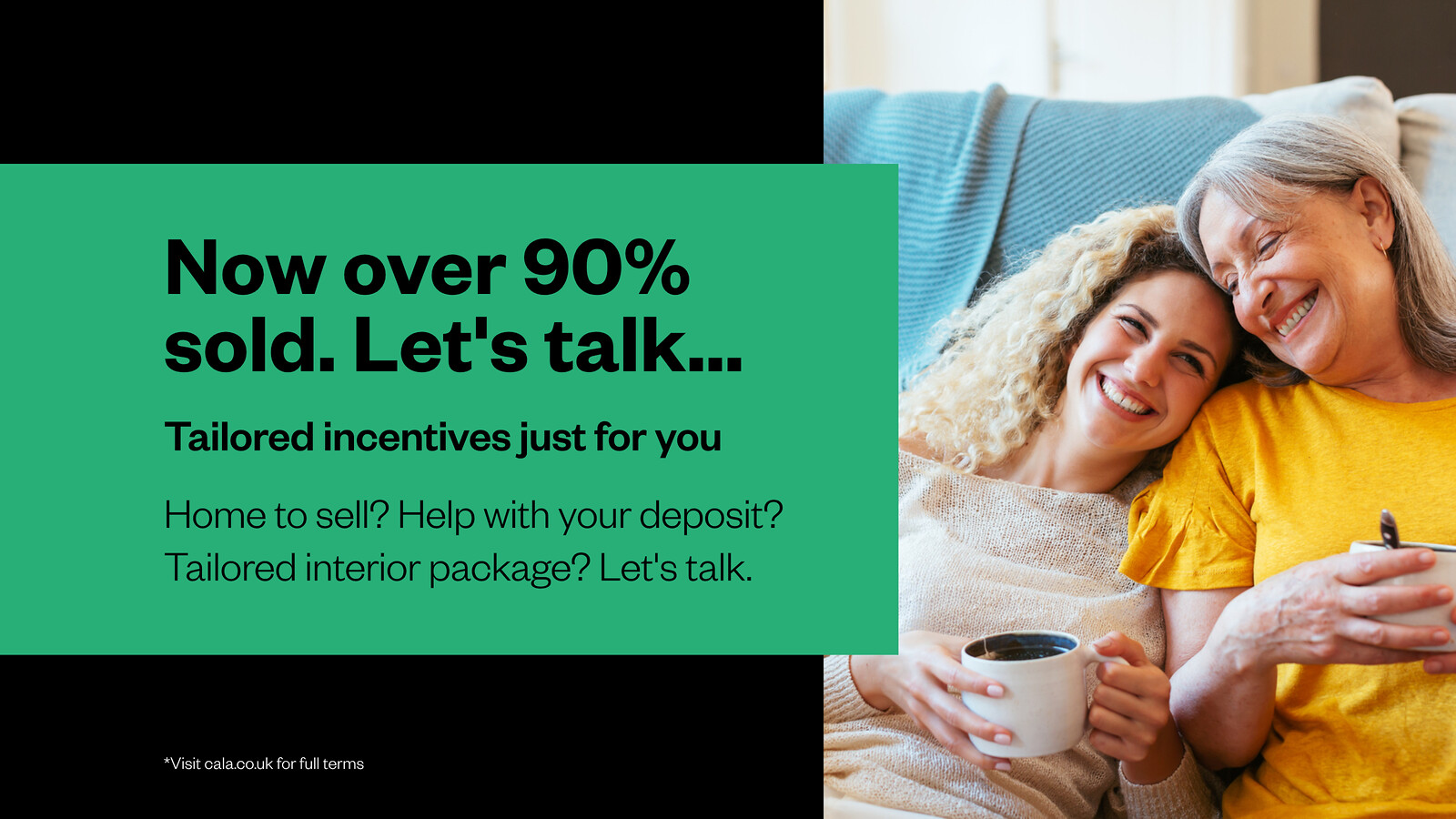 Now over 90% sold. Let's talk...

Tailored incentives just for you

Home to sell? Help with your deposit? Tailored interior package? Let's talk.

*Visit cala.co.uk for full terms